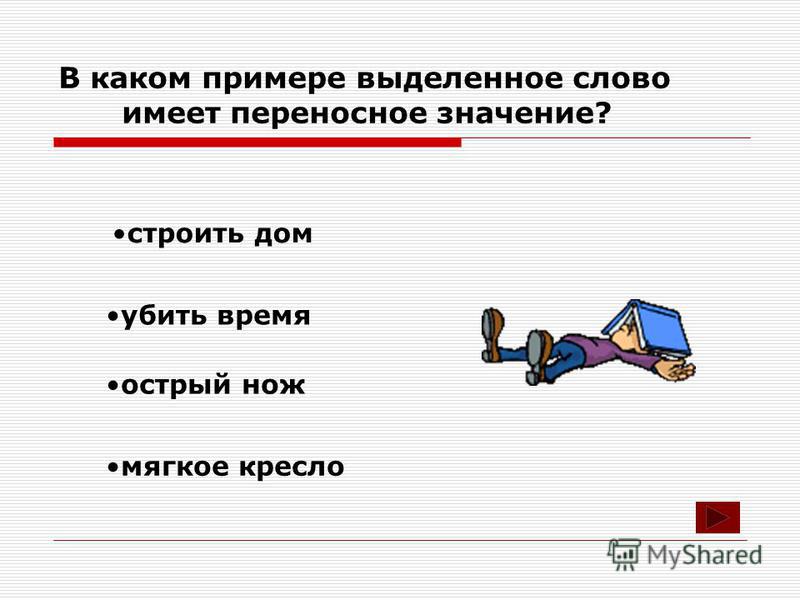 В каком примере выделенное слово имеет переносное значение?

•строить дом

•убить время

•острый нож

•мягкое кресло

MyShared